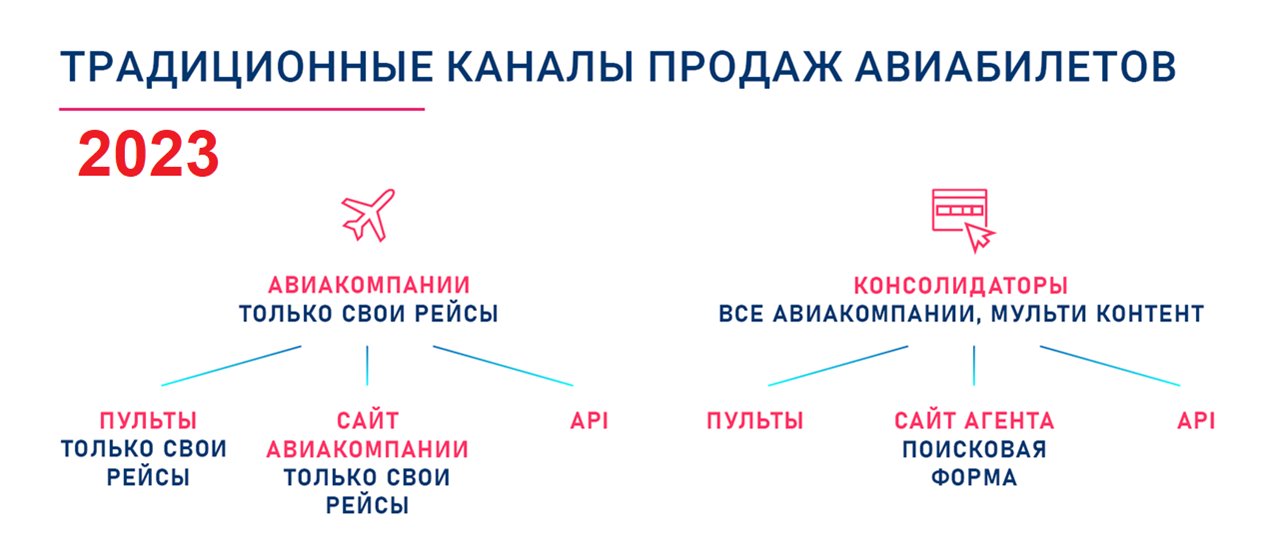 ТРАДИЦИОННЫЕ КАНАЛЫ ПРОДАЖ АВИАБИЛЕТОВ

2023

АВИАКОМПАНИИ
ТОЛЬКО СВОИ РЕЙСЫ

ПУЛЬТЫ
ТОЛЬКО СВОИ РЕЙСЫ

САЙТ АВИАКОМПАНИИ
ТОЛЬКО СВОИ РЕЙСЫ

API

КОНСОЛИДАТОРЫ
ВСЕ АВИАКОМПАНИИ, МУЛЬТИ КОНТЕНТ

ПУЛЬТЫ

САЙТ АГЕНТА
ПОИСКОВАЯ ФОРМА

API